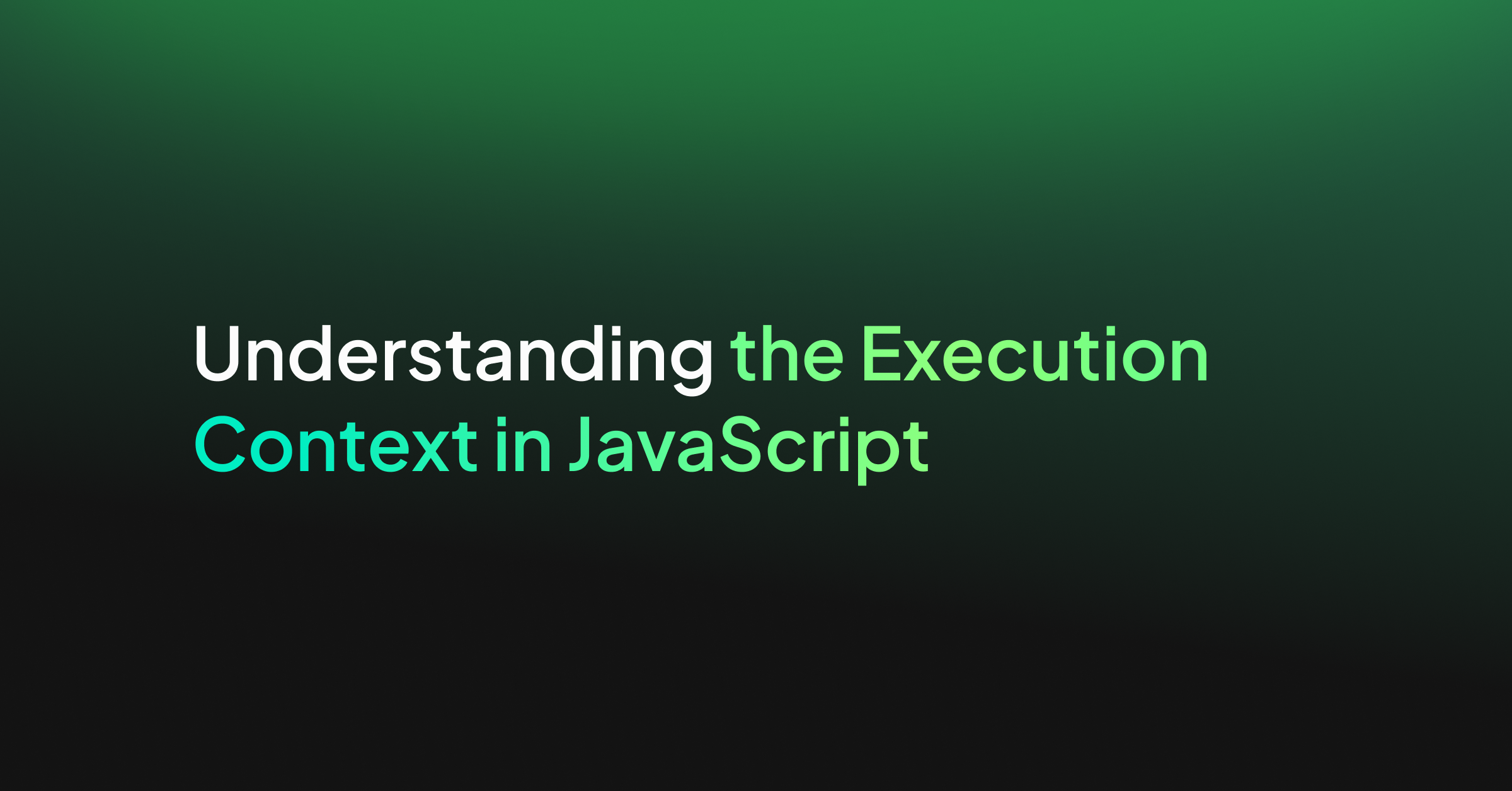 Understanding the Execution Context in JavaScript